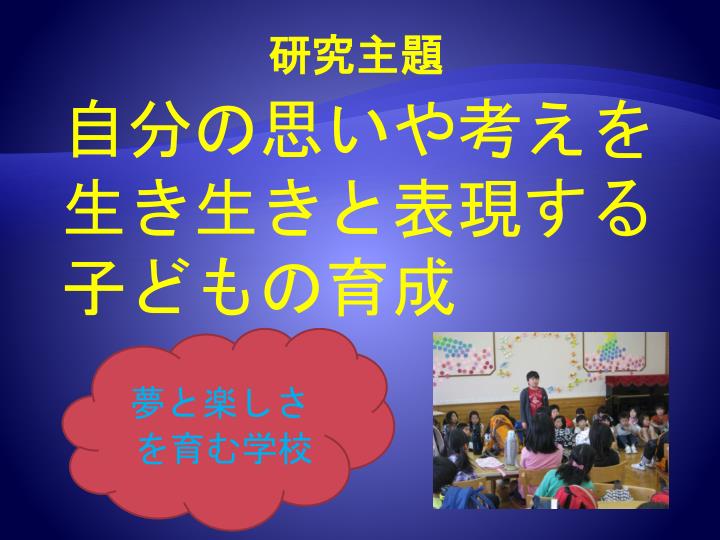 研究主題

自分の思いや考えを生き生きと表現する子どもの育成

夢と楽しさを育む学校